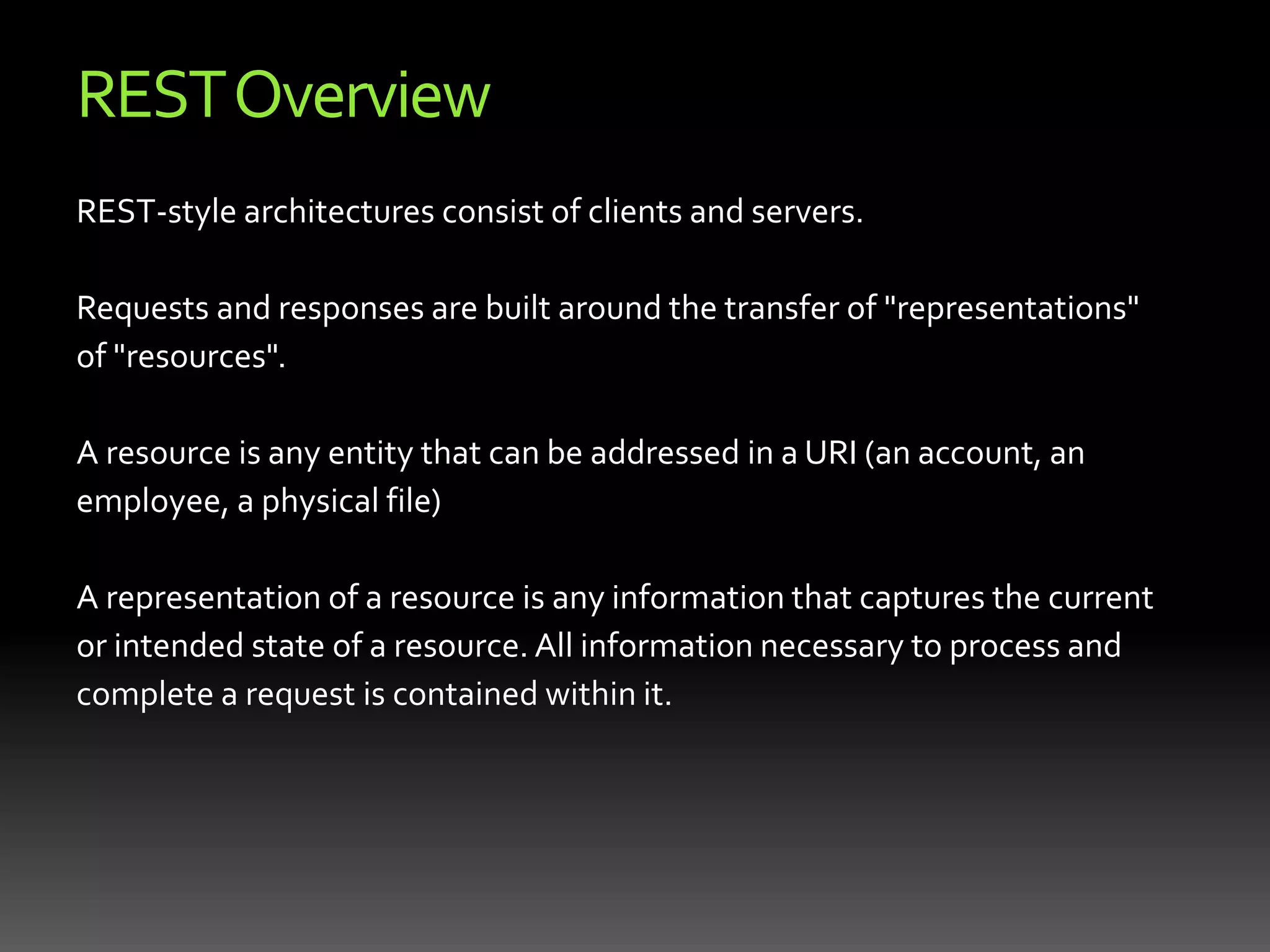 REST Overview

REST-style architectures consist of clients and servers.

Requests and responses are built around the transfer of "representations" of "resources".

A resource is any entity that can be addressed in a URI (an account, an employee, a physical file)

A representation of a resource is any information that captures the current or intended state of a resource. All information necessary to process and complete a request is contained within it.